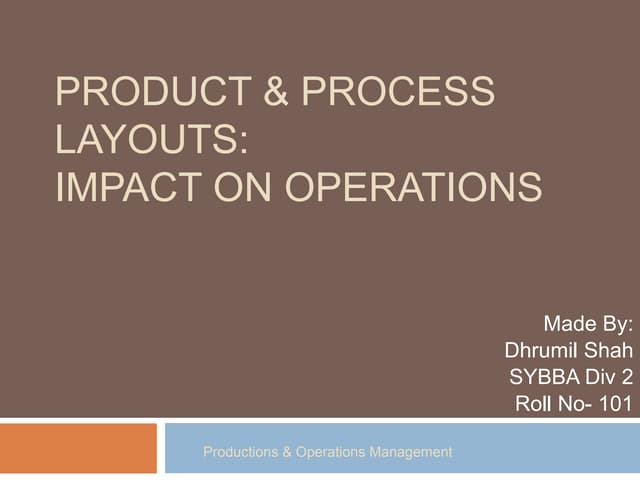 PRODUCT & PROCESS LAYOUTS:
IMPACT ON OPERATIONS

Made By:
Dhrumil Shah
SYBBA Div 2
Roll No- 101

Productions & Operations Management